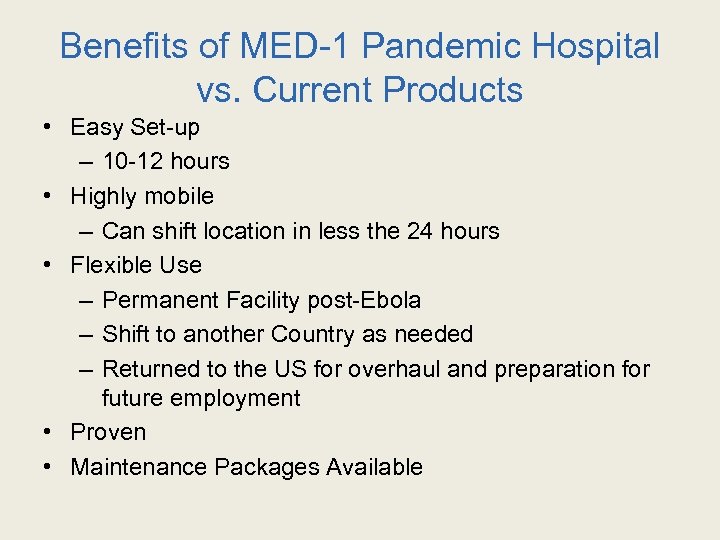 Benefits of MED-1 Pandemic Hospital vs. Current Products

• Easy Set-up
  – 10-12 hours
• Highly mobile
  – Can shift location in less the 24 hours
• Flexible Use
  – Permanent Facility post-Ebola
  – Shift to another Country as needed
  – Returned to the US for overhaul and preparation for future employment
• Proven
• Maintenance Packages Available